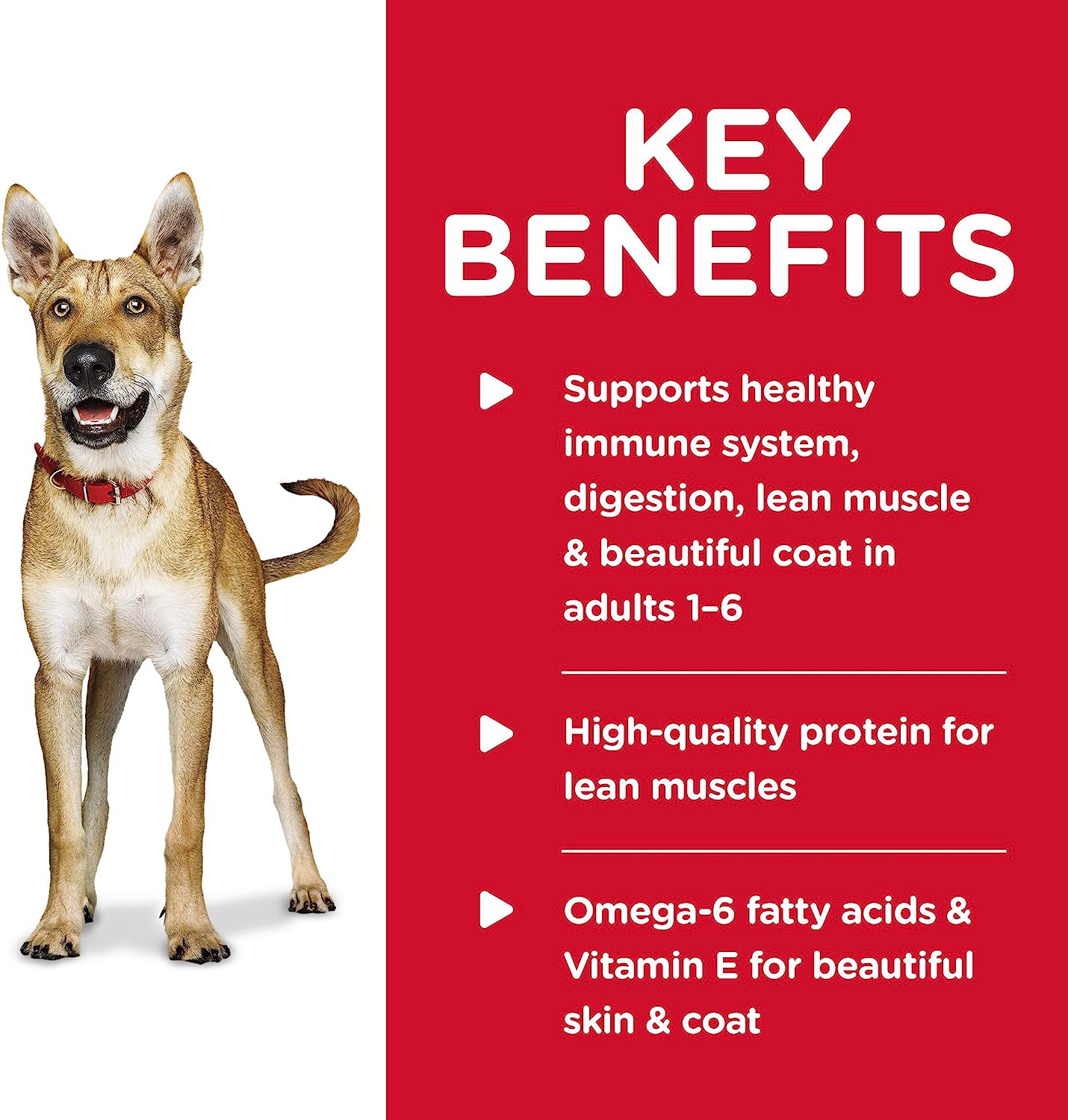 KEY BENEFITS

Supports healthy immune system, digestion, lean muscle & beautiful coat in adults 1–6

High-quality protein for lean muscles

Omega-6 fatty acids & Vitamin E for beautiful skin & coat